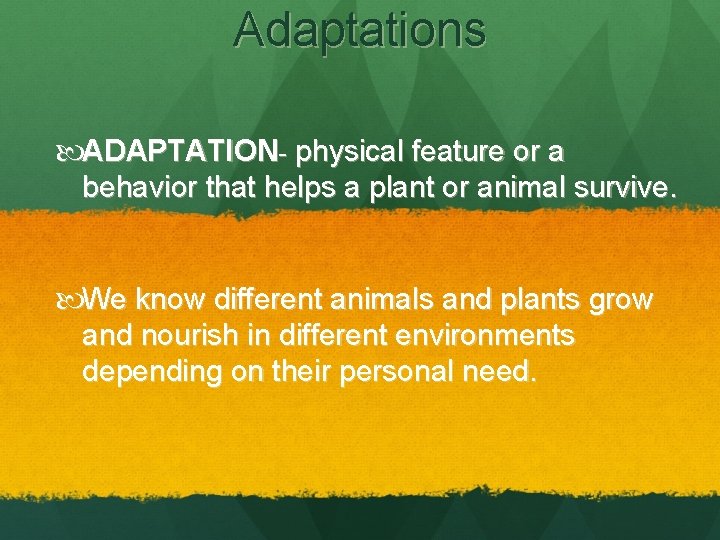 Adaptations

ADAPTATION- physical feature or a behavior that helps a plant or animal survive.

We know different animals and plants grow and nourish in different environments depending on their personal need.